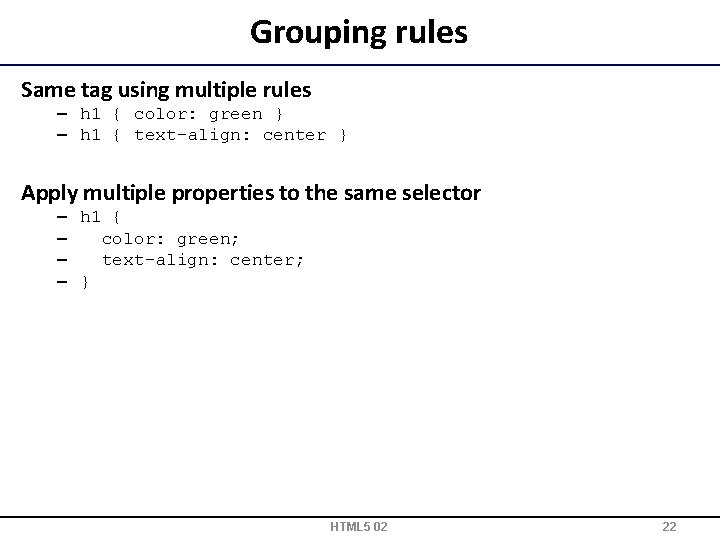 Grouping rules

Same tag using multiple rules
– h1 { color: green }
– h1 { text-align: center }

Apply multiple properties to the same selector
– h1 {
– color: green;
– text-align: center;
– }

HTML5 02

22